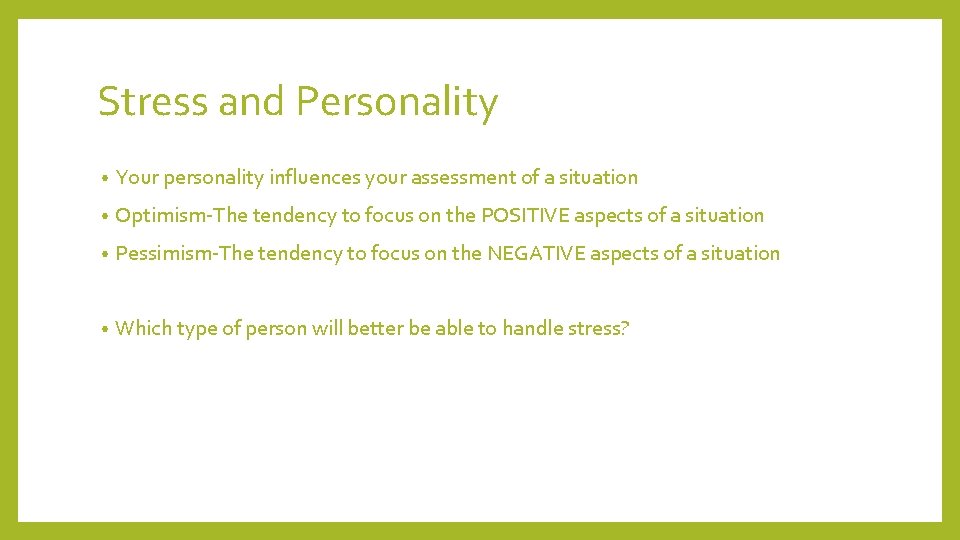 Stress and Personality

• Your personality influences your assessment of a situation
• Optimism-The tendency to focus on the POSITIVE aspects of a situation
• Pessimism-The tendency to focus on the NEGATIVE aspects of a situation

• Which type of person will better be able to handle stress?